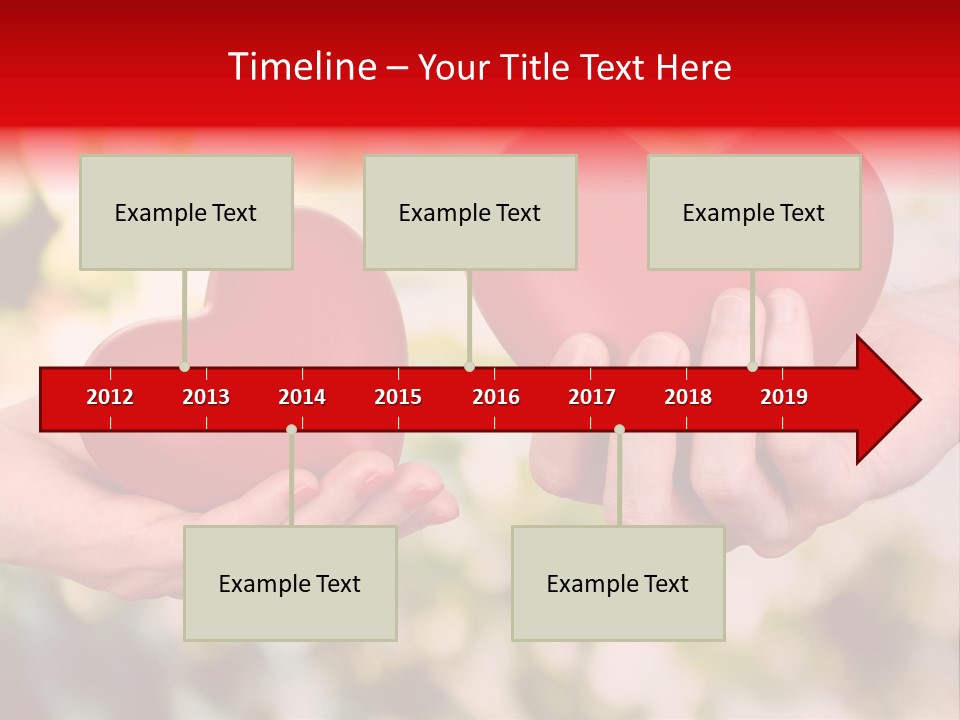 Timeline – Your Title Text Here

Example Text

Example Text

Example Text

2012 2013 2014 2015 2016 2017 2018 2019

Example Text

Example Text